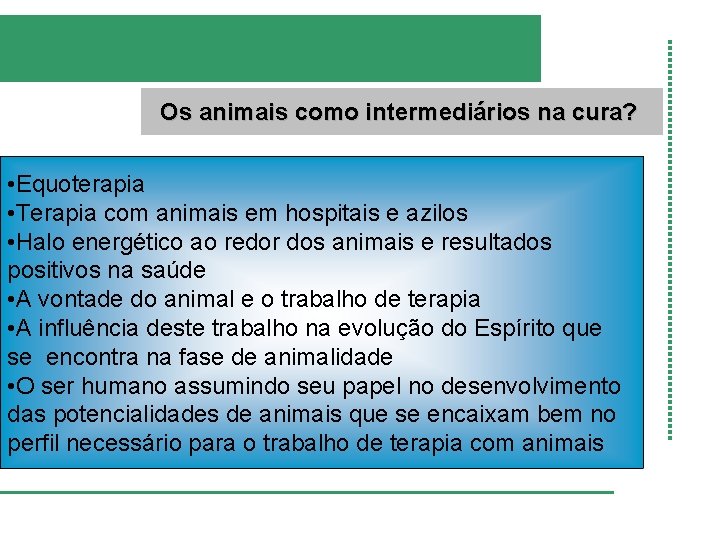 Os animais como intermediários na cura?

•Equoterapia
•Terapia com animais em hospitais e azilos
•Halo energético ao redor dos animais e resultados positivos na saúde
•A vontade do animal e o trabalho de terapia
•A influência deste trabalho na evolução do Espírito que se encontra na fase de animalidade
•O ser humano assumindo seu papel no desenvolvimento das potencialidades de animais que se encaixam bem no perfil necessário para o trabalho de terapia com animais